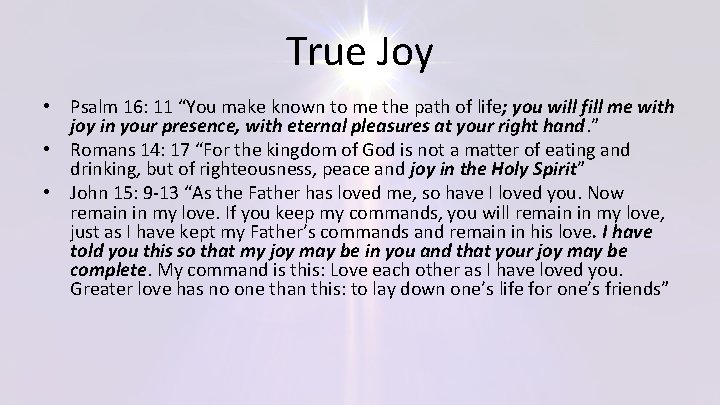 True Joy

• Psalm 16: 11 “You make known to me the path of life; you will fill me with joy in your presence, with eternal pleasures at your right hand.”

• Romans 14: 17 “For the kingdom of God is not a matter of eating and drinking, but of righteousness, peace and joy in the Holy Spirit”

• John 15: 9-13 “As the Father has loved me, so have I loved you. Now remain in my love. If you keep my commands, you will remain in my love, just as I have kept my Father’s commands and remain in his love. I have told you this so that my joy may be in you and that your joy may be complete. My command is this: Love each other as I have loved you. Greater love has no one than this: to lay down one’s life for one’s friends”